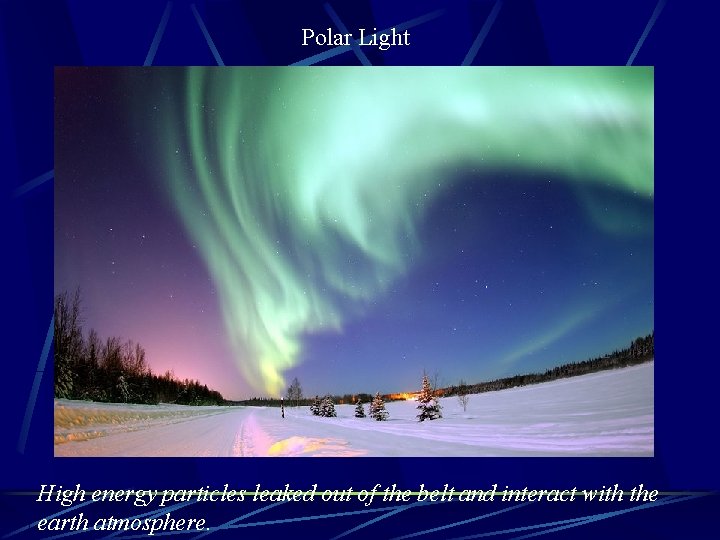 Polar Light

High energy particles leaked out of the belt and interact with the earth atmosphere.